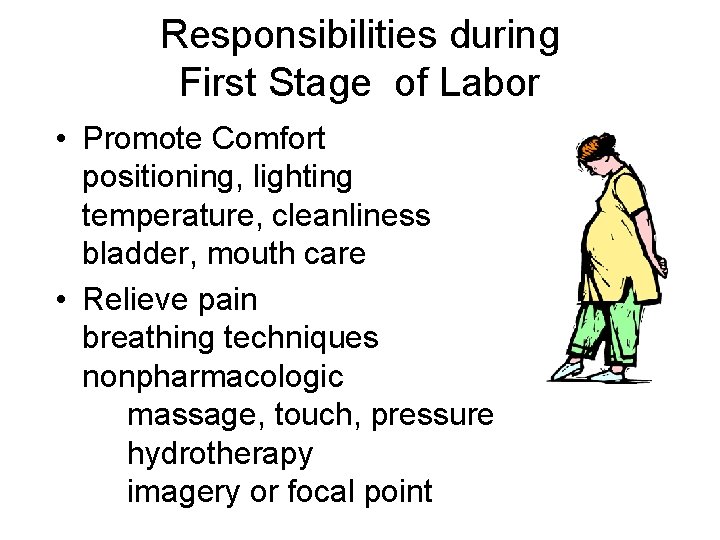 Responsibilities during First Stage of Labor

• Promote Comfort
positioning, lighting
temperature, cleanliness
bladder, mouth care

• Relieve pain
breathing techniques
nonpharmacologic
massage, touch, pressure
hydrotherapy
imagery or focal point